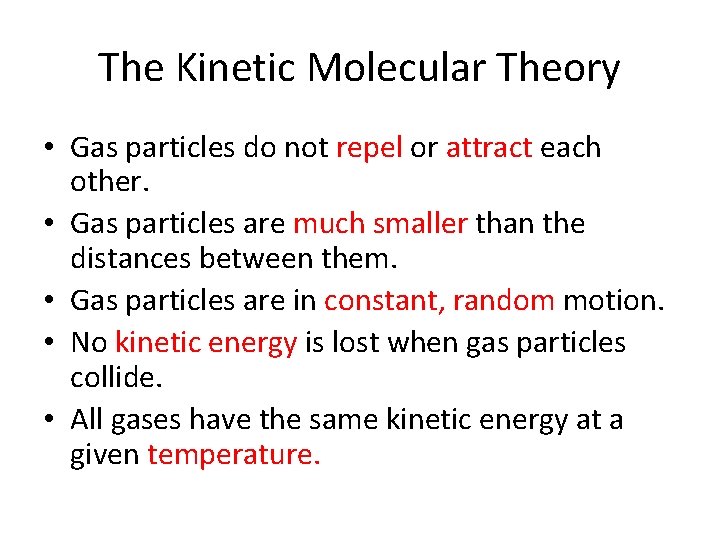 The Kinetic Molecular Theory

• Gas particles do not repel or attract each other.
• Gas particles are much smaller than the distances between them.
• Gas particles are in constant, random motion.
• No kinetic energy is lost when gas particles collide.
• All gases have the same kinetic energy at a given temperature.